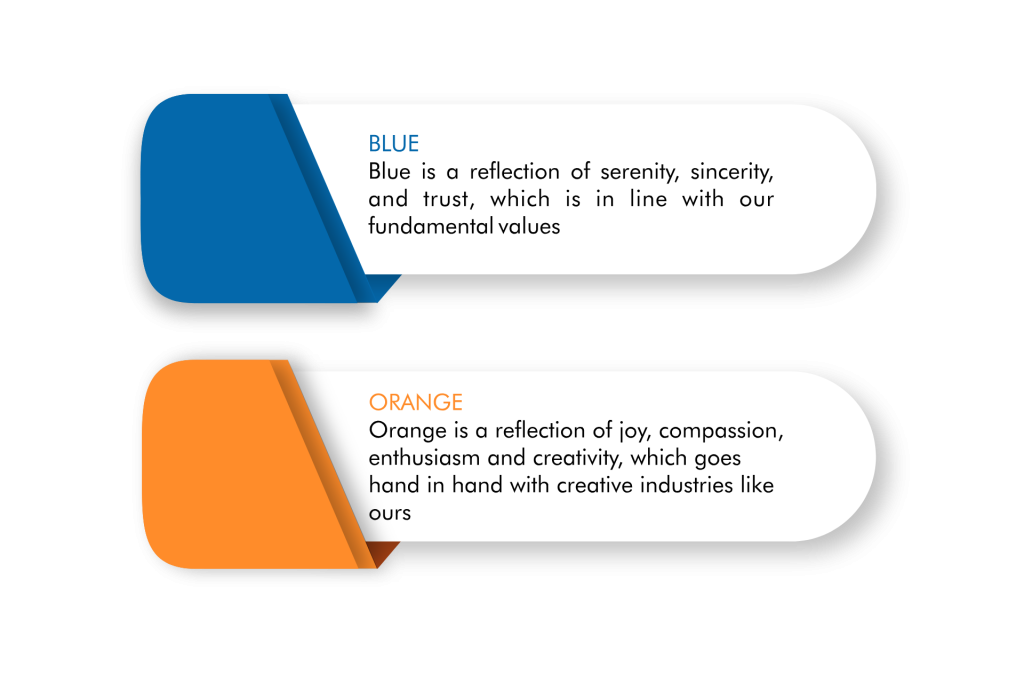 BLUE
Blue is a reflection of serenity, sincerity, and trust, which is in line with our fundamental values

ORANGE
Orange is a reflection of joy, compassion, enthusiasm and creativity, which goes hand in hand with creative industries like ours